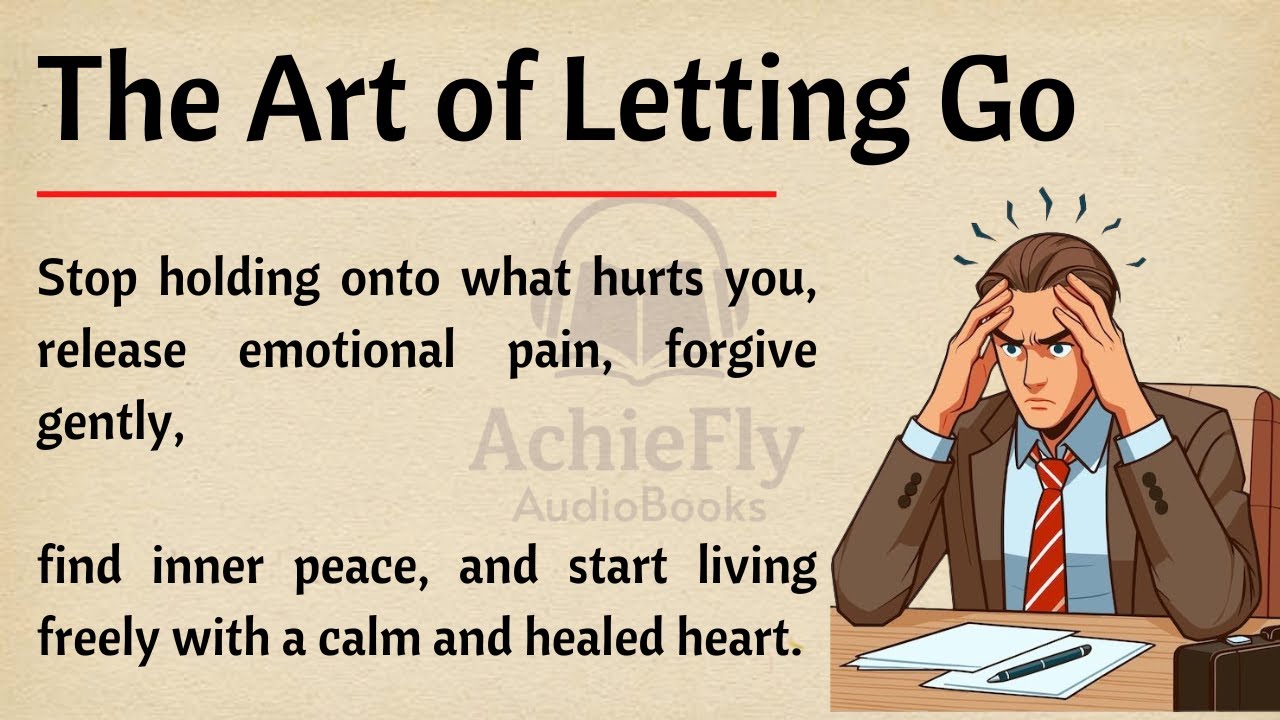 The Art of Letting Go

Stop holding onto what hurts you, release emotional pain, forgive gently,

AchieFly
AudioBooks

find inner peace, and start living freely with a calm and healed heart.